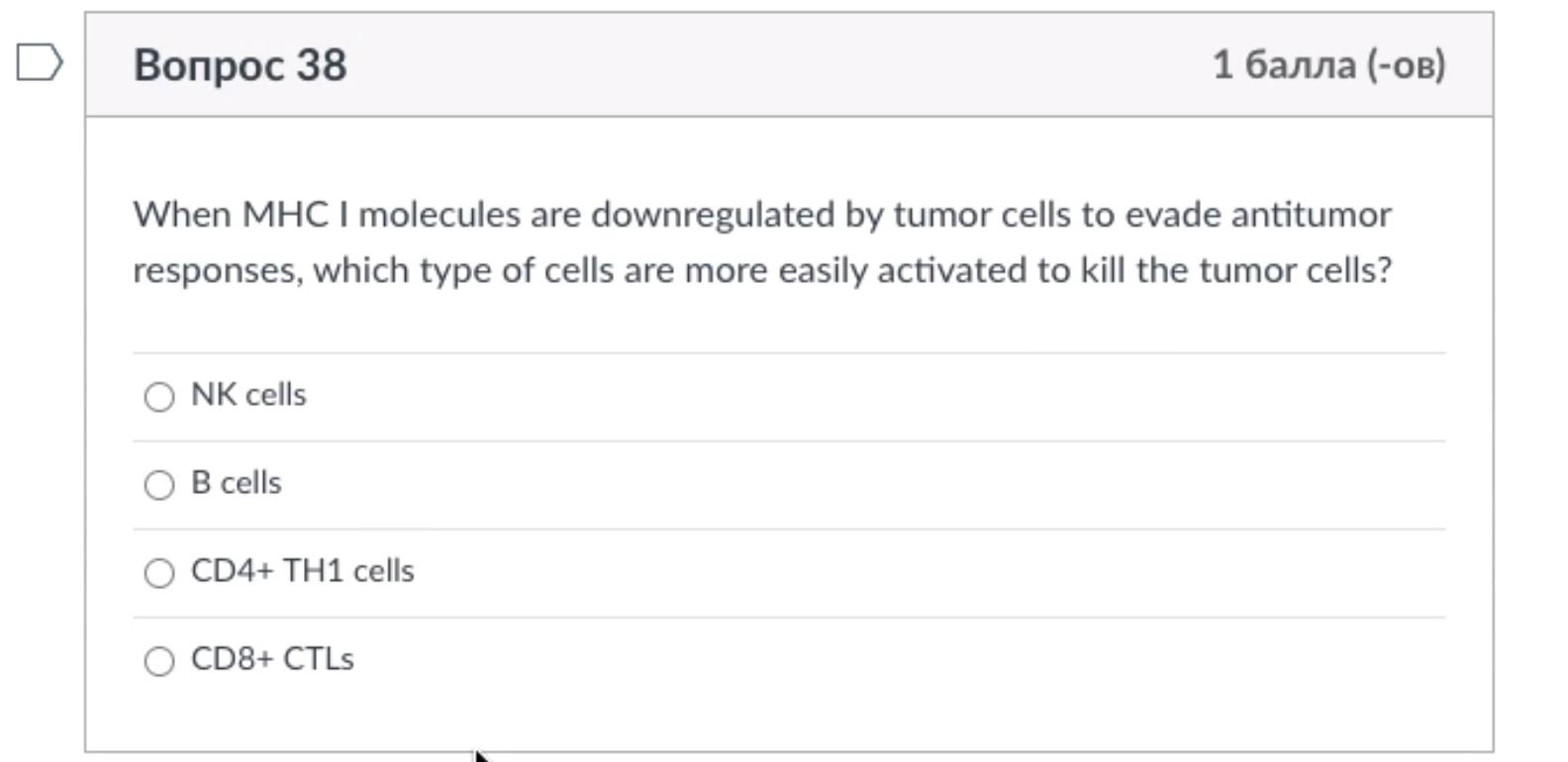 Вопрос 38

1 балла (-ов)

When MHC I molecules are downregulated by tumor cells to evade antitumor responses, which type of cells are more easily activated to kill the tumor cells?

NK cells

B cells

CD4+ TH1 cells

CD8+ CTLs